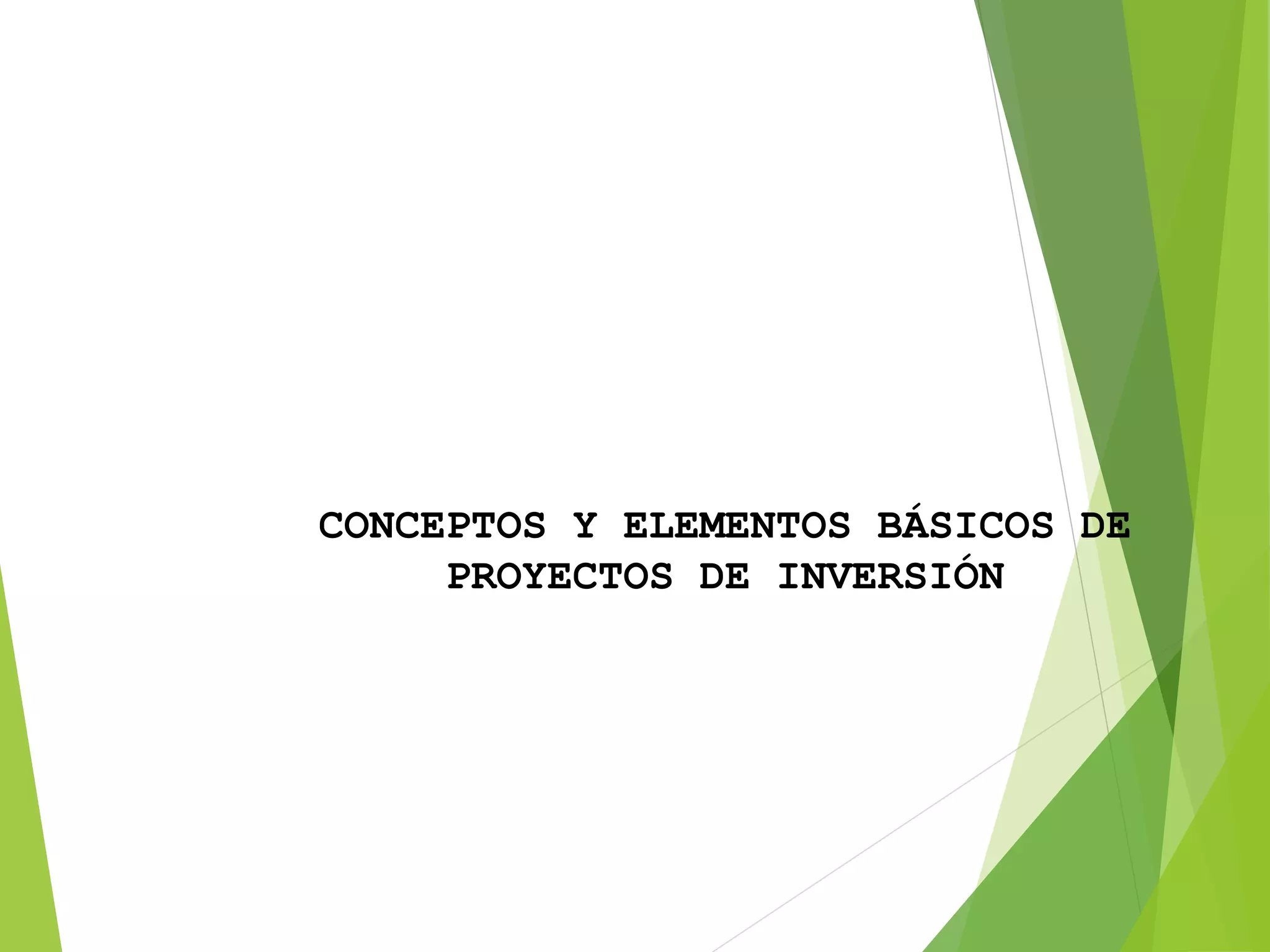 CONCEPTOS Y ELEMENTOS BÁSICOS DE PROYECTOS DE INVERSIÓN